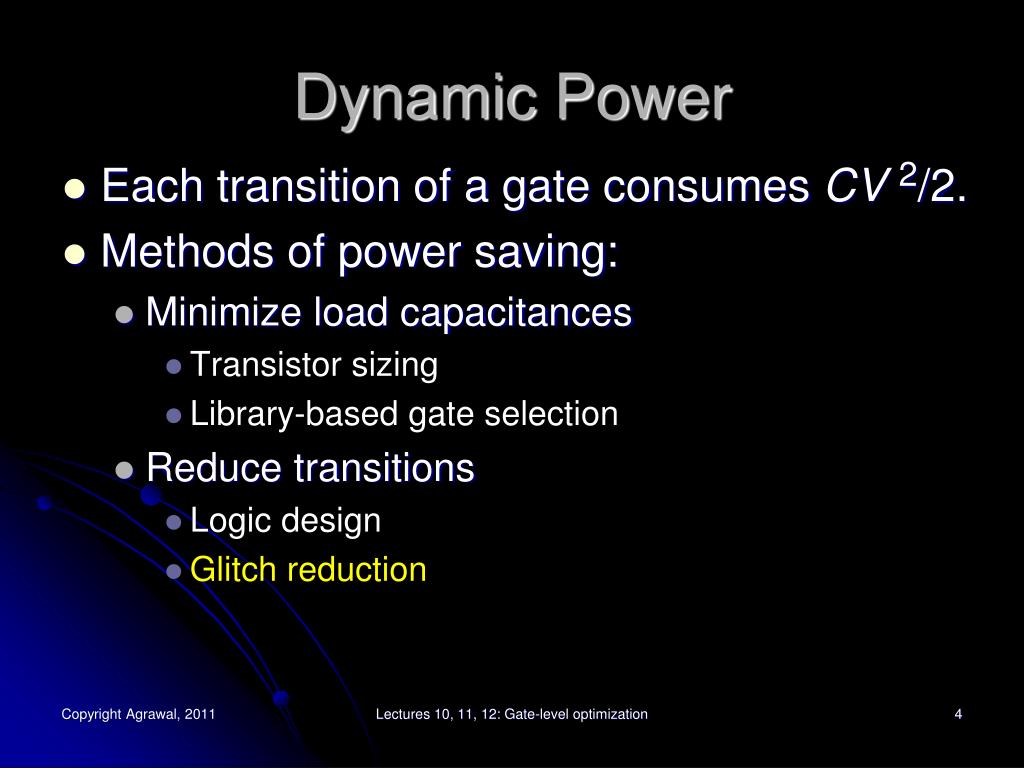 Dynamic Power

- Each transition of a gate consumes $CV^2/2$.
- Methods of power saving:
  - Minimize load capacitances
    - Transistor sizing
    - Library-based gate selection
  - Reduce transitions
    - Logic design
    - Glitch reduction

Copyright Agrawal, 2011

Lectures 10, 11, 12: Gate-level optimization

4